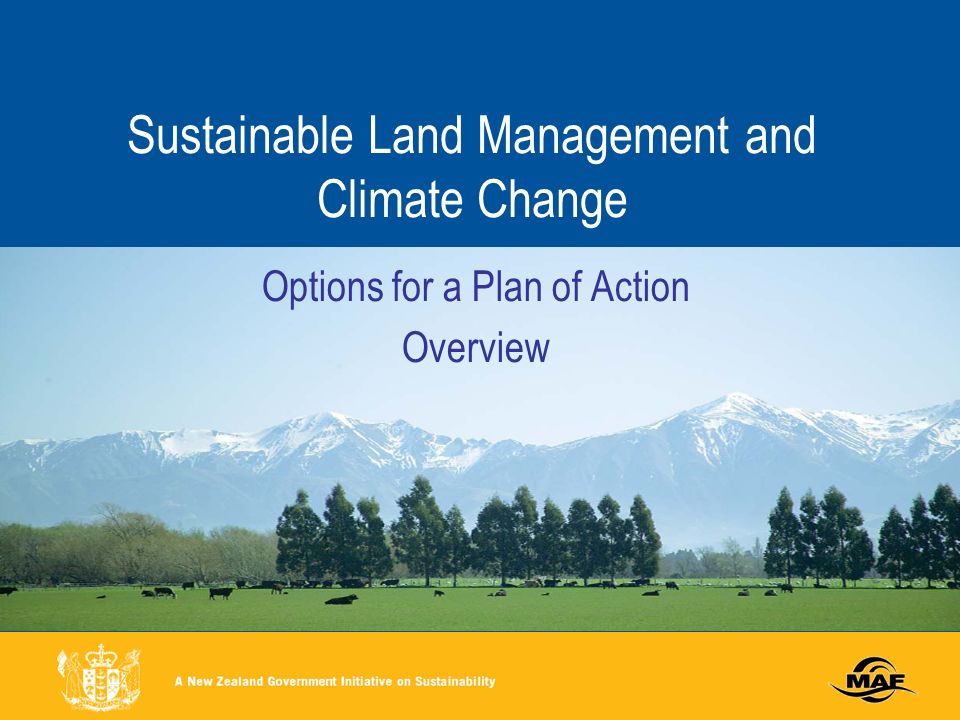 Sustainable Land Management and Climate Change

Options for a Plan of Action

Overview

A New Zealand Government Initiative on Sustainability

MAF